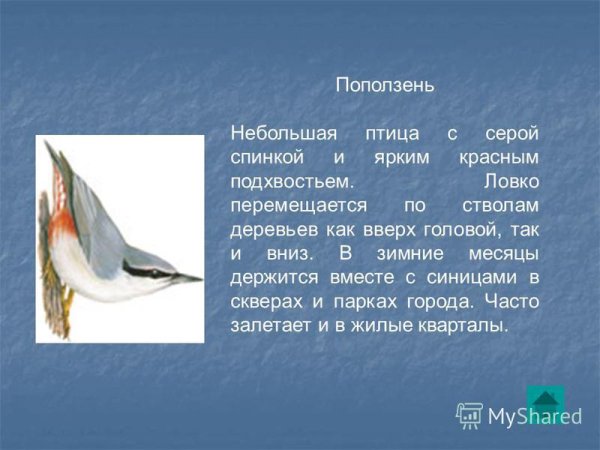 Поползень

Небольшая птица с серой спинкой и ярким красным подхвостьем. Ловко перемещается по стволам деревьев как вверх головой, так и вниз. В зимние месяцы держится вместе с синицами в скверах и парках города. Часто залетает и в жилые кварталы.

MyShared